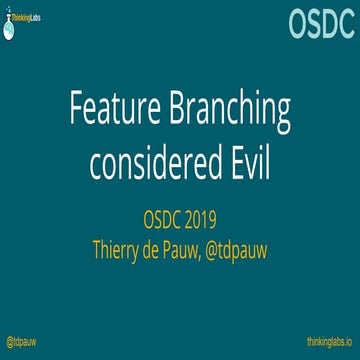 ThinkingLabs

OSDC

Feature Branching considered Evil

OSDC 2019
Thierry de Pauw, @tdpauw

@tdpauw

thinkinglabs.io